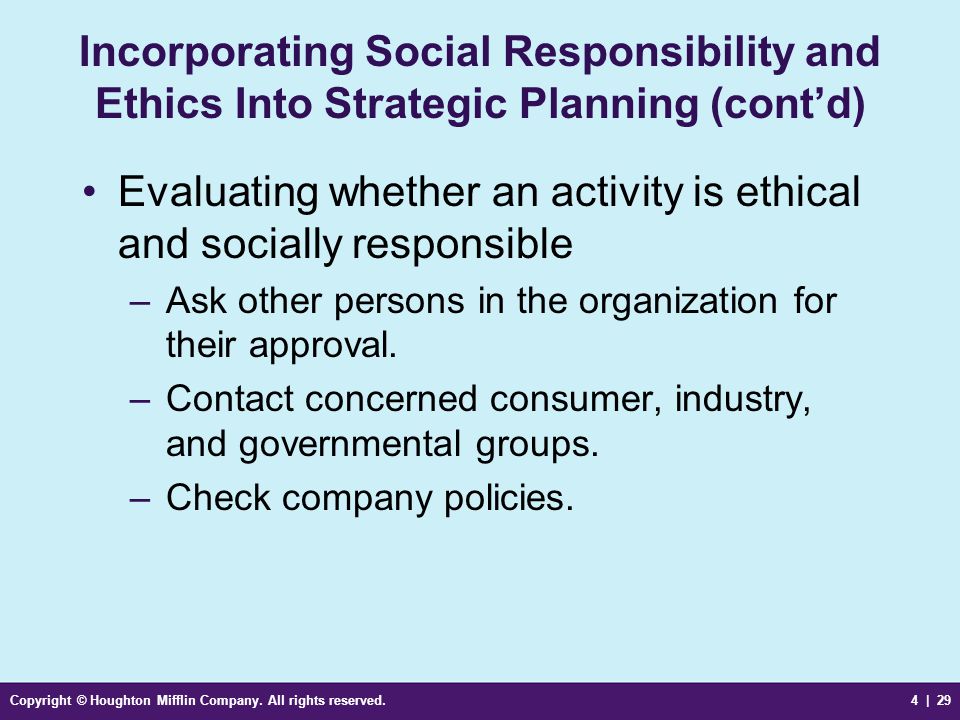 Incorporating Social Responsibility and Ethics Into Strategic Planning (cont’d)

• Evaluating whether an activity is ethical and socially responsible
– Ask other persons in the organization for their approval.
– Contact concerned consumer, industry, and governmental groups.
– Check company policies.

Copyright © Houghton Mifflin Company. All rights reserved.

4 | 29